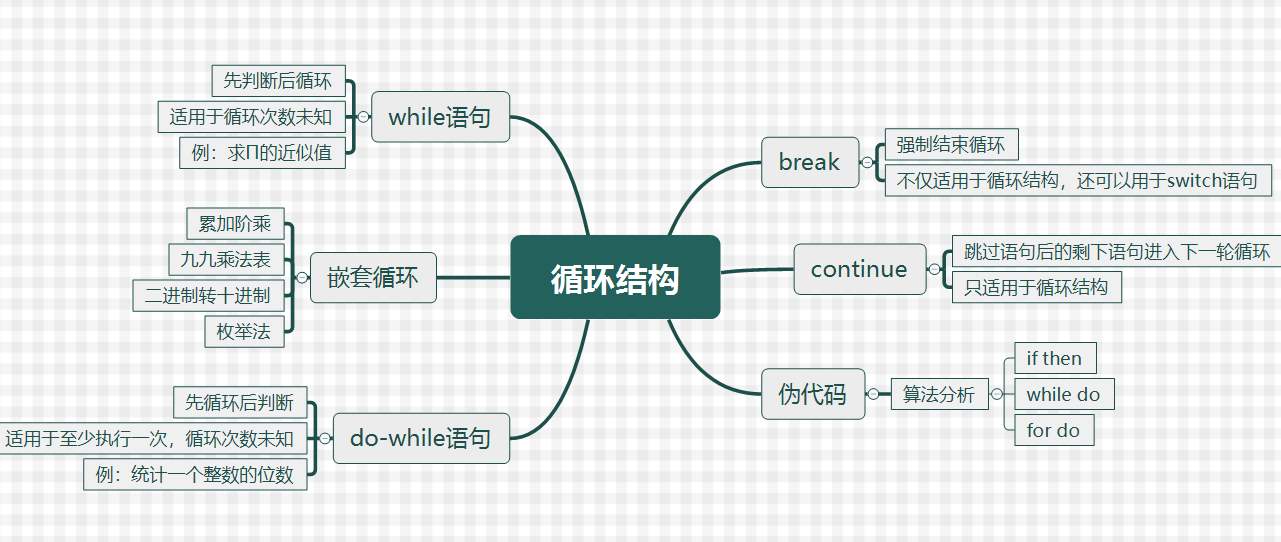 循环结构

while语句
先判断后循环
适用于循环次数未知
例：求Π的近似值

嵌套循环
累加阶乘
九九乘法表
二进制转十进制
枚举法

do-while语句
先循环后判断
适用于至少执行一次，循环次数未知
例：统计一个整数的位数

break
强制结束循环
不仅适用于循环结构，还可以用于switch语句

continue
跳过语句后的剩下语句进入下一轮循环
只适用于循环结构

伪代码
算法分析
if then
while do
for do